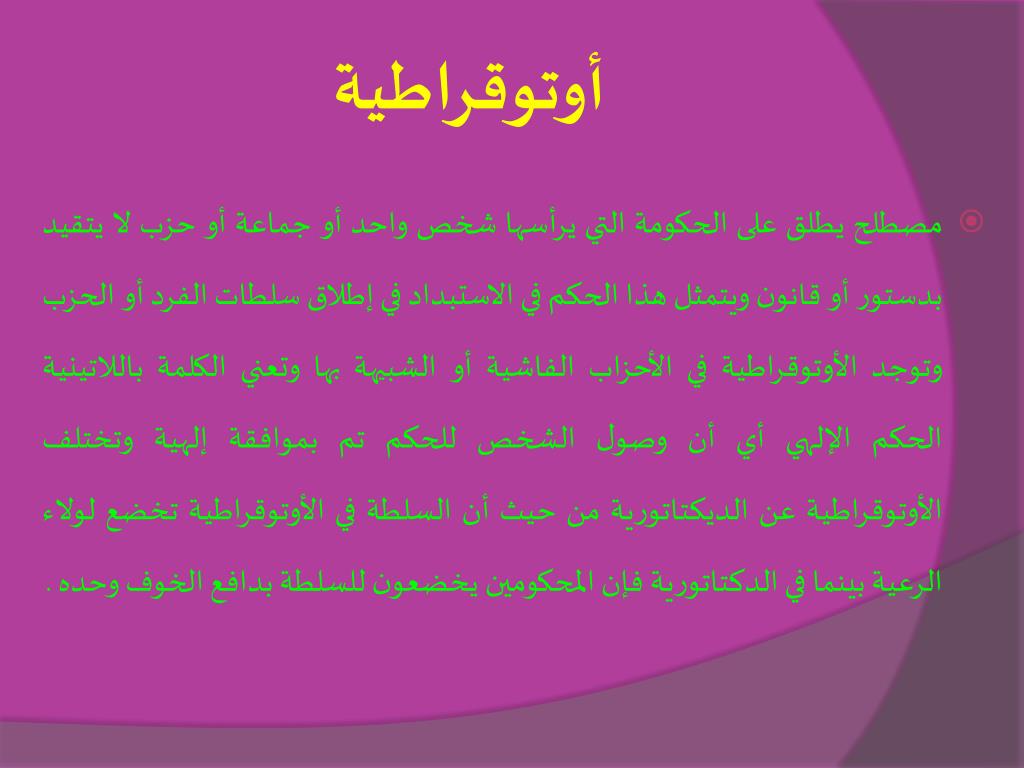 أوتوقراطية

مصطلح يطلق على الحكومة التي يرأسها شخص واحد أو جماعة أو حزب لا يتقيد بدستور أو قانون ويتمثل هذا الحكم في الاستبداد في إطلاق سلطات الفرد أو الحزب وتوجد الأوتوقراطية في الأحزاب الفاشية أو الشبيهة بها وتعني الكلمة باللاتينية الحكم الإلهي أي أن وصول الشخص للحكم تم بموافقة إلهية وتختلف الأوتوقراطية عن الديكتاتورية من حيث أن السلطة في الأوتوقراطية تخضع لولاء الرعية بينما في الدكتاتورية فإن المحكومين يخضعون للسلطة بدافع الخوف وحده .